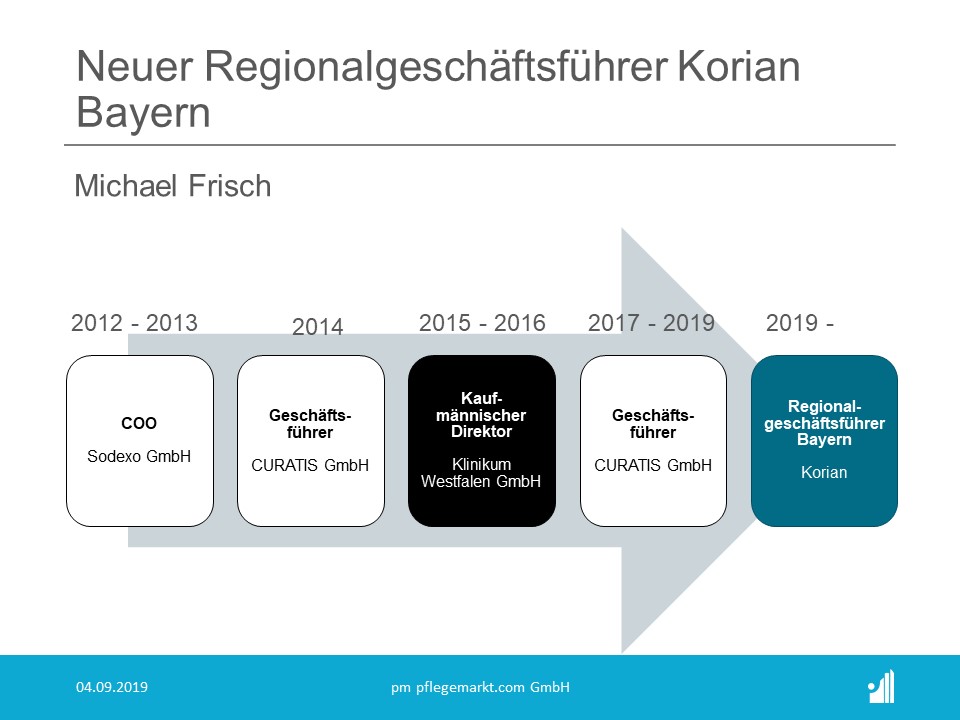 Neuer Regionalgeschäftsführer Korian Bayern

Michael Frisch

2012 - 2013

COO

Sodexo GmbH

2014

Geschäftsführer

CURATIS GmbH

2015 - 2016

Kaufmännischer Direktor

Klinikum Westfalen GmbH

2017 - 2019

Geschäftsführer

CURATIS GmbH

2019 -

Regionalgeschäftsführer Bayern

Korian

04.09.2019

pm pflegemarkt.com GmbH